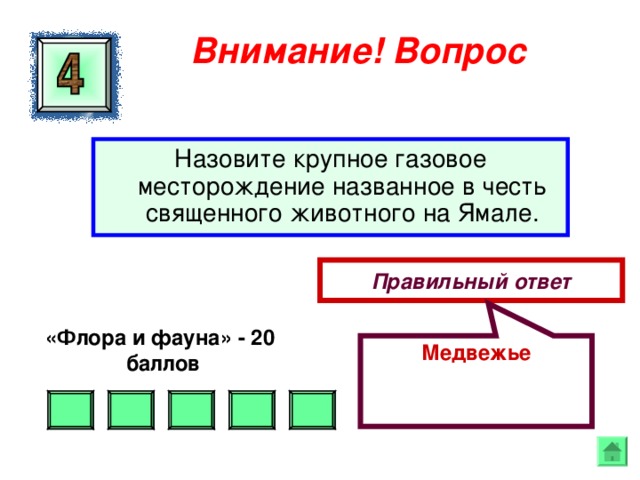 4

Внимание! Вопрос

Назовите крупное газовое месторождение названное в честь священного животного на Ямале.

Правильный ответ

«Флора и фауна» - 20 баллов

Медвежье